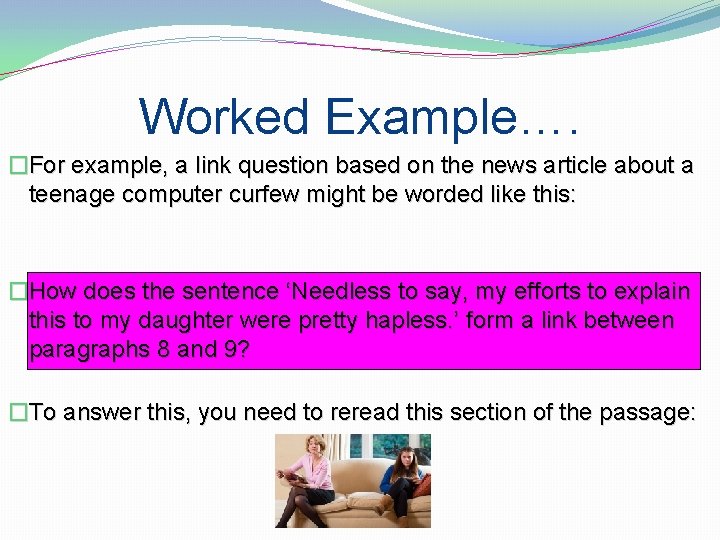 Worked Example….

□For example, a link question based on the news article about a teenage computer curfew might be worded like this:

□How does the sentence ‘Needless to say, my efforts to explain this to my daughter were pretty hapless.’ form a link between paragraphs 8 and 9?

□To answer this, you need to reread this section of the passage: